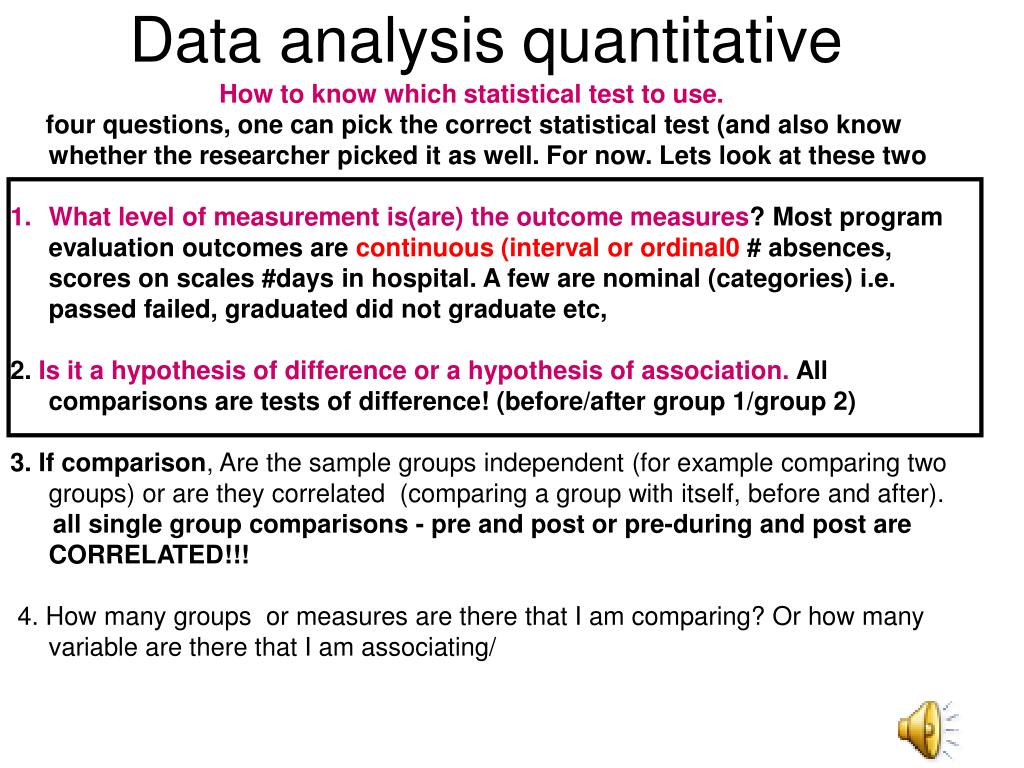 Data analysis quantitative

How to know which statistical test to use.

four questions, one can pick the correct statistical test (and also know whether the researcher picked it as well. For now. Lets look at these two

1. What level of measurement is(are) the outcome measures? Most program evaluation outcomes are continuous (interval or ordinal0 # absences, scores on scales #days in hospital. A few are nominal (categories) i.e. passed failed, graduated did not graduate etc,

2. Is it a hypothesis of difference or a hypothesis of association. All comparisons are tests of difference! (before/after group 1/group 2)

3. If comparison, Are the sample groups independent (for example comparing two groups) or are they correlated (comparing a group with itself, before and after). all single group comparisons - pre and post or pre-during and post are CORRELATED!!!

4. How many groups or measures are there that I am comparing? Or how many variable are there that I am associating/